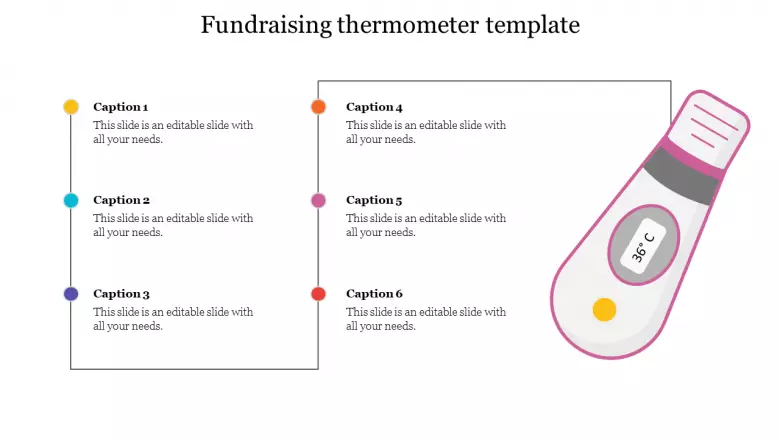 Fundraising thermometer template

Caption 1
This slide is an editable slide with all your needs.

Caption 2
This slide is an editable slide with all your needs.

Caption 3
This slide is an editable slide with all your needs.

Caption 4
This slide is an editable slide with all your needs.

Caption 5
This slide is an editable slide with all your needs.

Caption 6
This slide is an editable slide with all your needs.

36° C